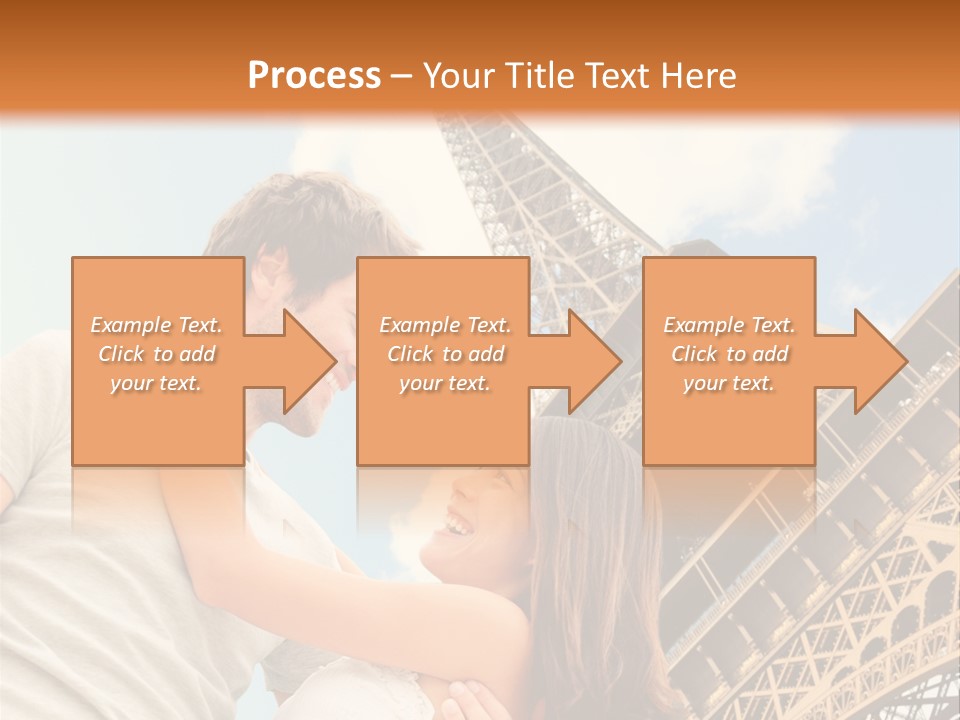 Process – Your Title Text Here

Example Text. Click to add your text.

Example Text. Click to add your text.

Example Text. Click to add your text.